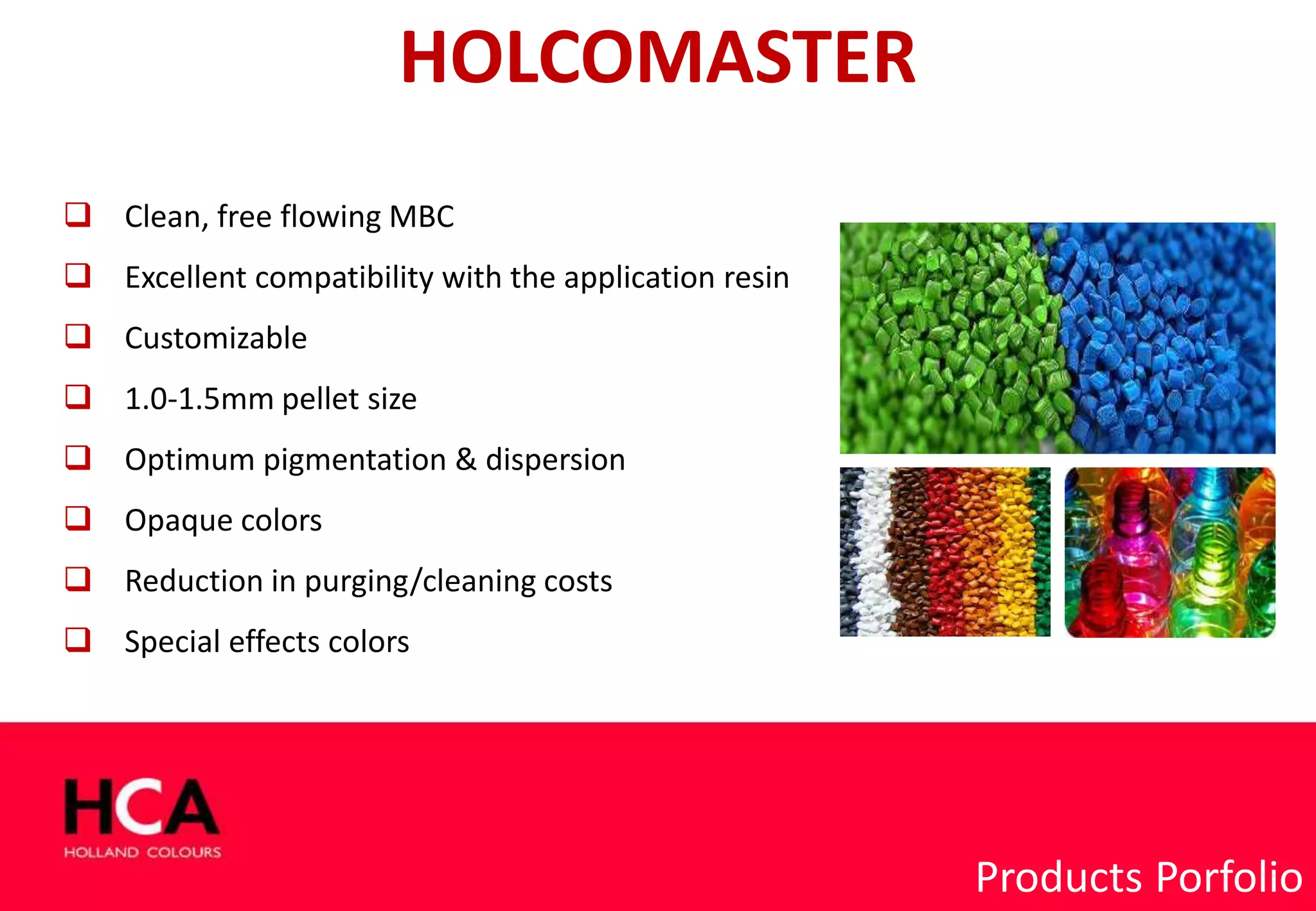 HOLCOMASTER

❑ Clean, free flowing MBC

❑ Excellent compatibility with the application resin

❑ Customizable

❑ 1.0-1.5mm pellet size

❑ Optimum pigmentation & dispersion

❑ Opaque colors

❑ Reduction in purging/cleaning costs

❑ Special effects colors

HCA
HOLLAND COLOURS

Products Porfolio